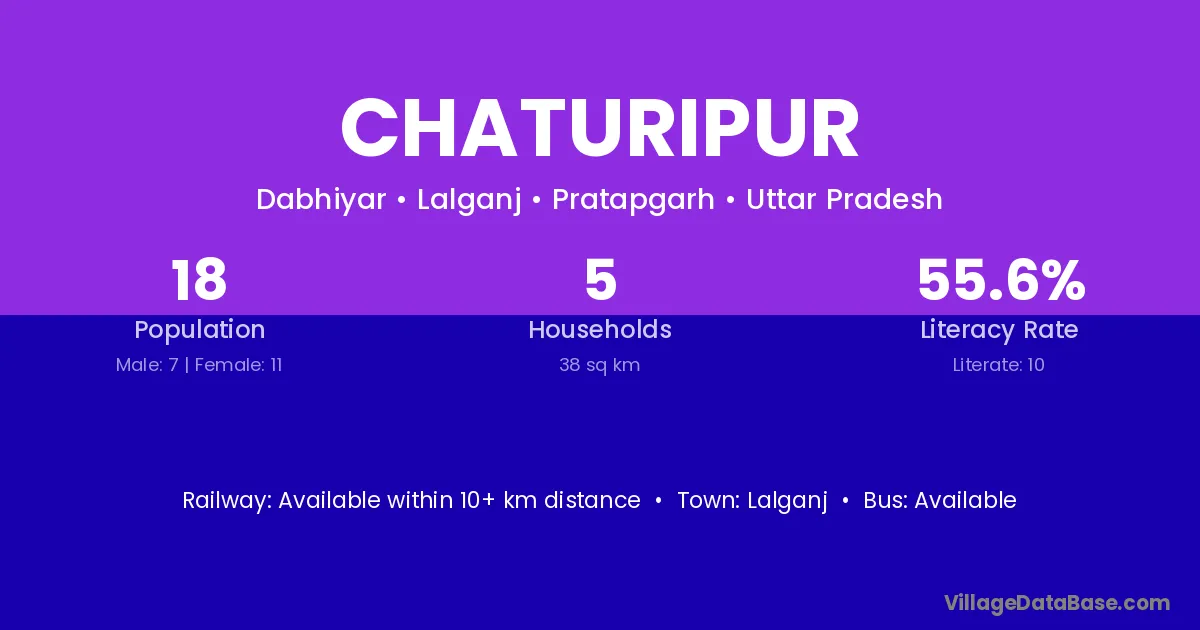 CHATURIPUR

Dabhiyar • Lalganj • Pratapgarh • Uttar Pradesh

18
Population
Male: 7 | Female: 11

5
Households
38 sq km

55.6%
Literacy Rate
Literate: 10

Railway: Available within 10+ km distance • Town: Lalganj • Bus: Available

VillageDataBase.com